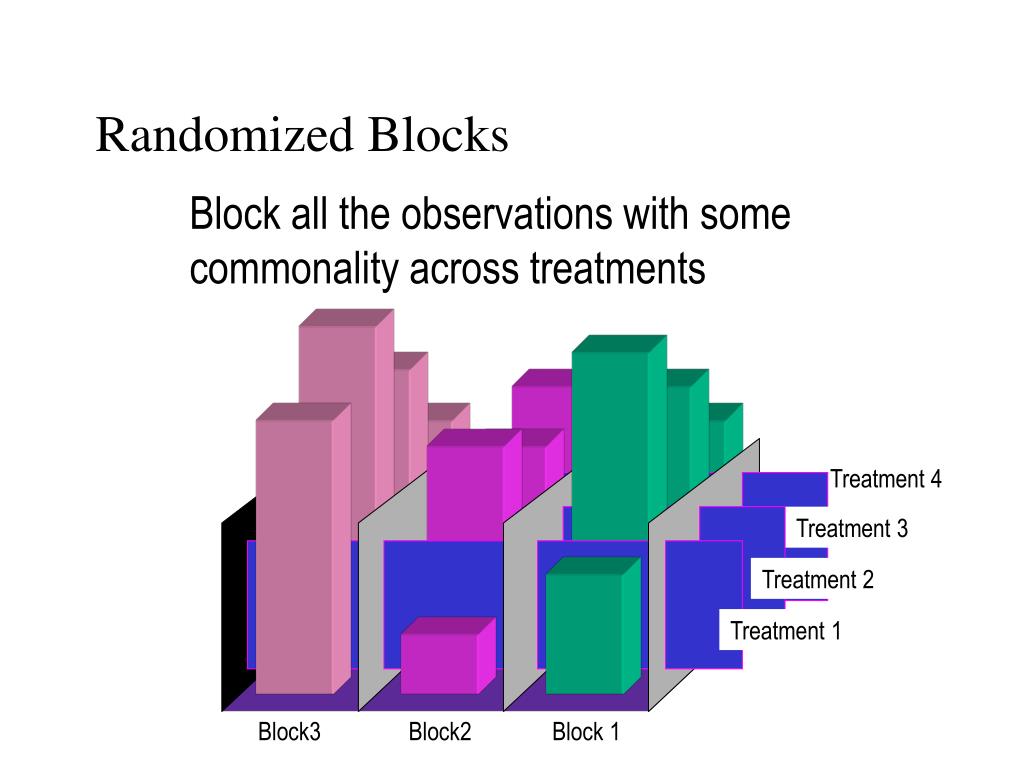 Randomized Blocks

Block all the observations with some commonality across treatments

Treatment 4
Treatment 3
Treatment 2
Treatment 1

Block3
Block2
Block 1